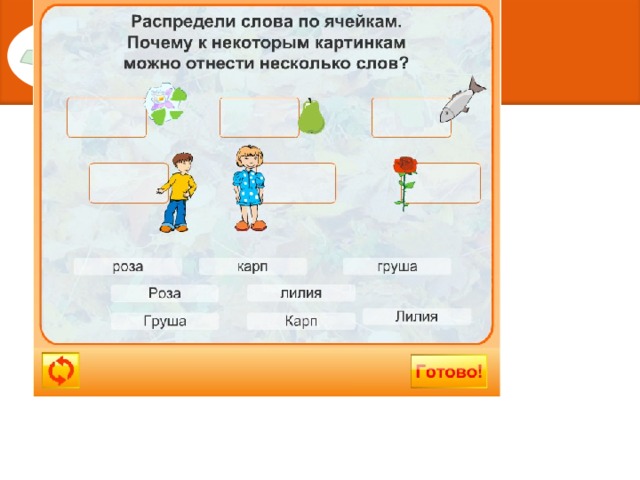 Распредели слова по ячейкам. Почему к некоторым картинкам можно отнести несколько слов?

роза

карп

груша

Роза

лилия

Груша

Карп

Лилия

Готово!